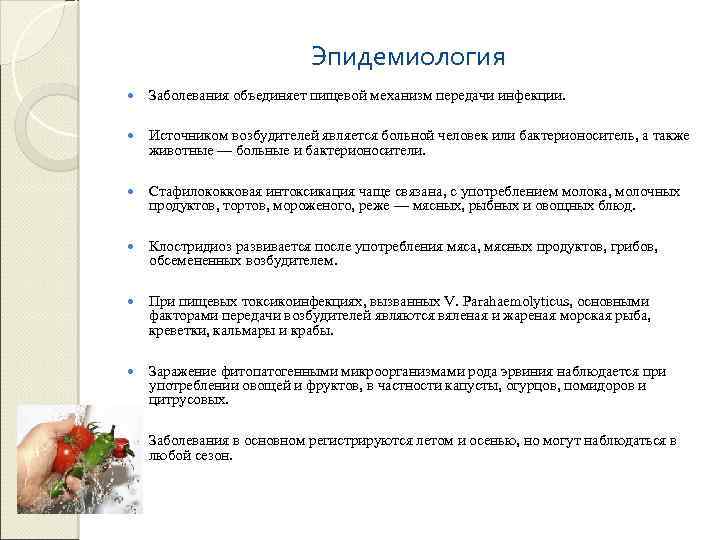 Эпидемиология

Заболевания объединяет пищевой механизм передачи инфекции.

Источником возбудителей является больной человек или бактерионоситель, а также животные — больные и бактерионосители.

Стафилококковая интоксикация чаще связана, с употреблением молока, молочных продуктов, тортов, мороженого, реже — мясных, рыбных и овощных блюд.

Клостридиоз развивается после употребления мяса, мясных продуктов, грибов, обсемененных возбудителем.

При пищевых токсикоинфекциях, вызванных V. Parahaemolyticus, основными факторами передачи возбудителей являются вяленая и жареная морская рыба, креветки, кальмары и крабы.

Заражение фитопатогенными микроорганизмами рода эрвиния наблюдается при употреблении овощей и фруктов, в частности капусты, огурцов, помидоров и цитрусовых.

Заболевания в основном регистрируются летом и осенью, но могут наблюдаться в любой сезон.